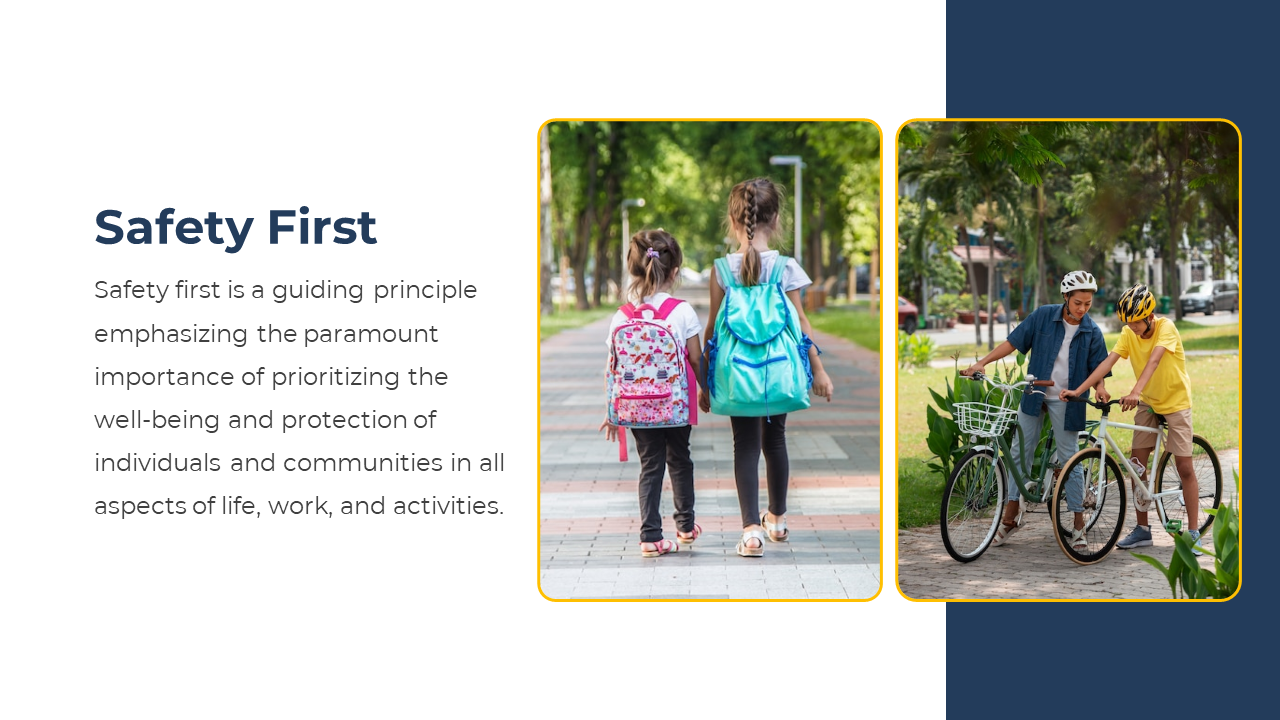 Safety First

Safety first is a guiding principle emphasizing the paramount importance of prioritizing the well-being and protection of individuals and communities in all aspects of life, work, and activities.